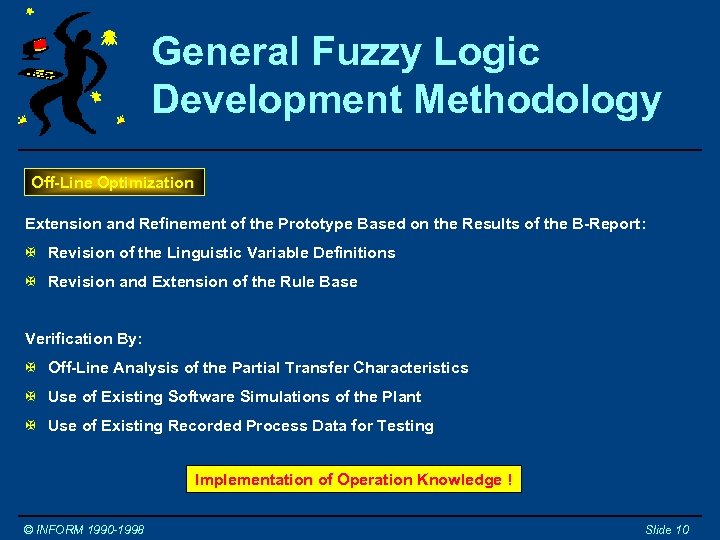 General Fuzzy Logic Development Methodology

Off-Line Optimization

Extension and Refinement of the Prototype Based on the Results of the B-Report:

Revision of the Linguistic Variable Definitions

Revision and Extension of the Rule Base

Verification By:

Off-Line Analysis of the Partial Transfer Characteristics

Use of Existing Software Simulations of the Plant

Use of Existing Recorded Process Data for Testing

Implementation of Operation Knowledge !

© INFORM 1990-1998

Slide 10